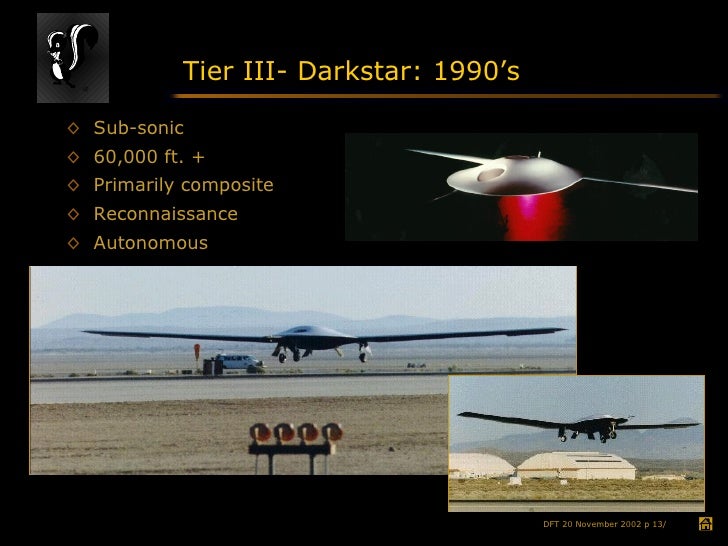 Tier III- Darkstar: 1990’s

◇ Sub-sonic
◇ 60,000 ft. +
◇ Primarily composite
◇ Reconnaissance
◇ Autonomous

DFT 20 November 2002 p 13/